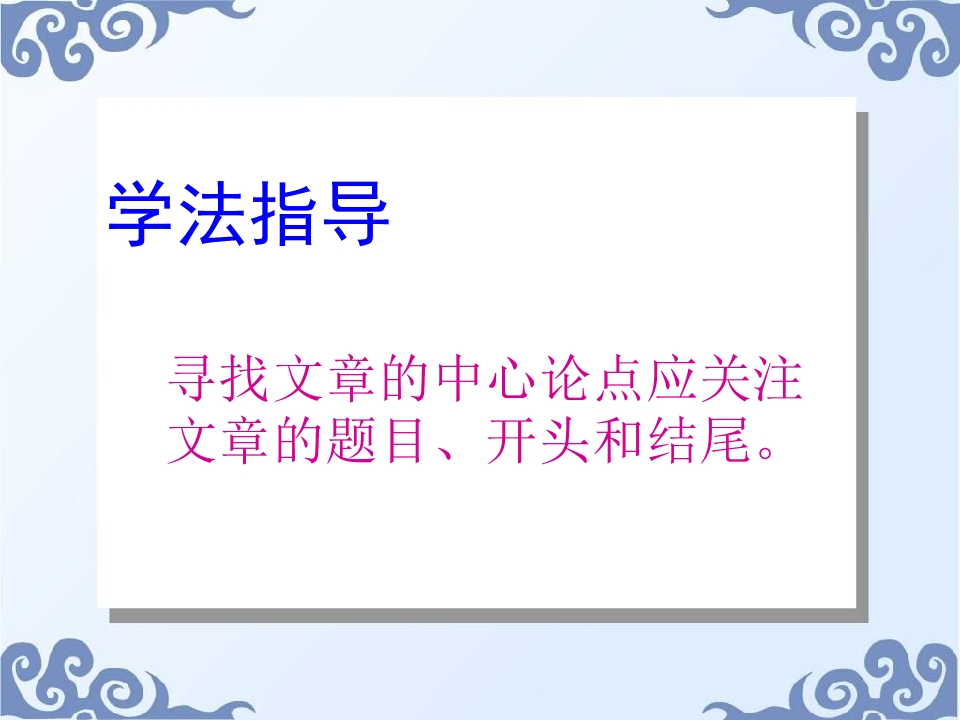 学法指导

寻找文章的中心论点应关注文章的题目、开头和结尾。